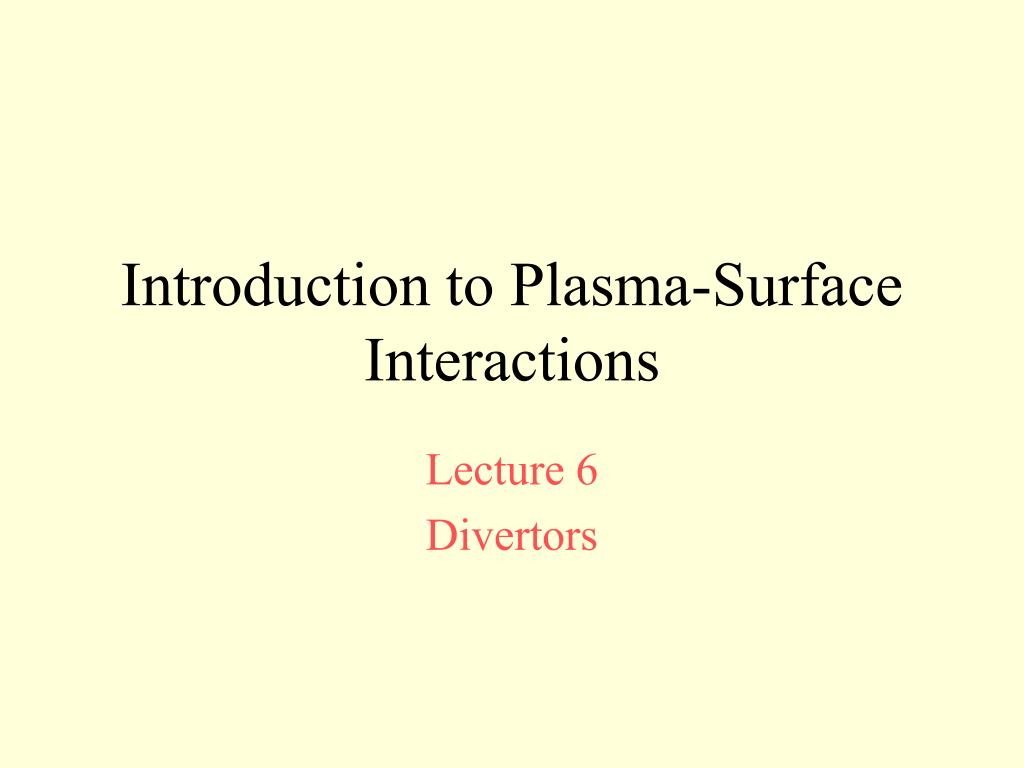 Introduction to Plasma-Surface Interactions

Lecture 6

Divertors